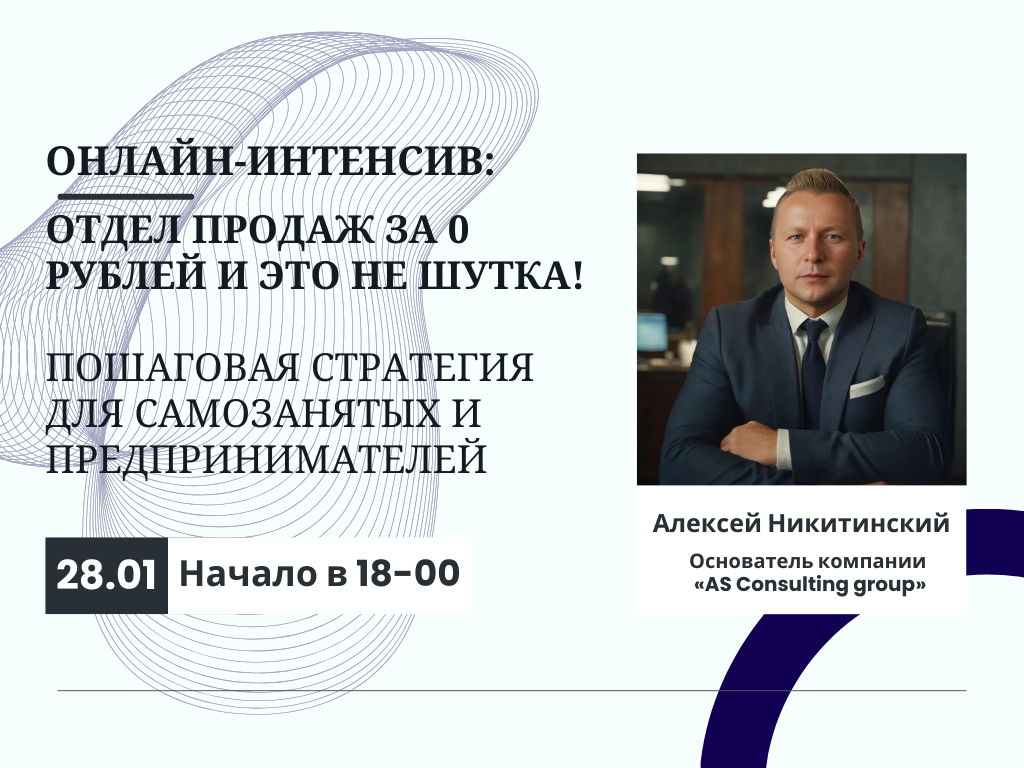 ОНЛАЙН-ИНТЕНСИВ:

ОТДЕЛ ПРОДАЖ ЗА 0 РУБЛЕЙ И ЭТО НЕ ШУТКА!

ПОШАГОВАЯ СТРАТЕГИЯ ДЛЯ САМОЗАНЯТЫХ И ПРЕДПРИНИМАТЕЛЕЙ

28.01 Начало в 18-00

Алексей Никитинский

Основатель компании «AS Consulting group»